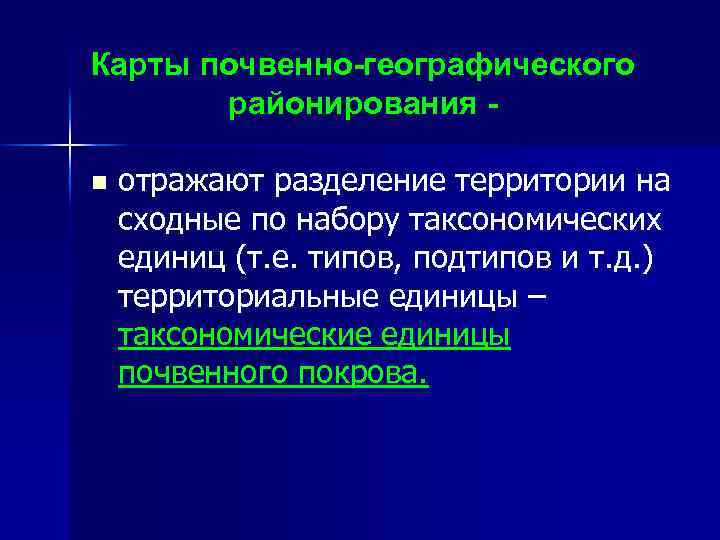 Карты почвенно-географического районирования -

отражают разделение территории на сходные по набору таксономических единиц (т.е. типов, подтипов и т.д.) территориальные единицы – таксономические единицы почвенного покрова.